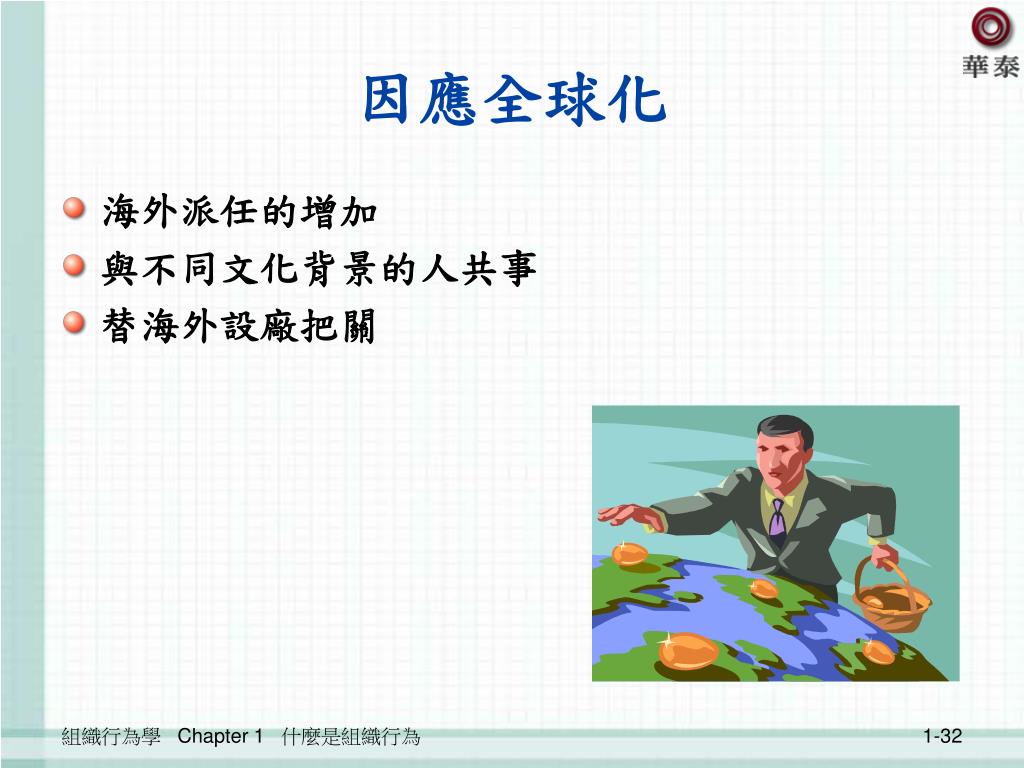 華泰

因應全球化

海外派任的增加
與不同文化背景的人共事
替海外設廠把關

組織行為學 Chapter 1 什麼是組織行為

1-32